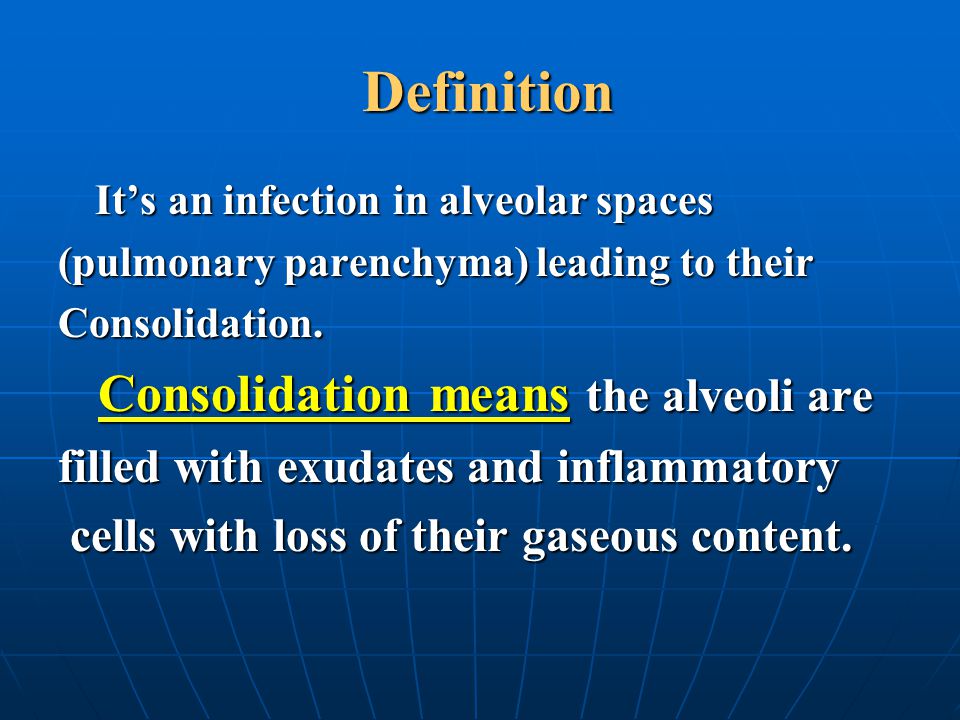 Definition

It’s an infection in alveolar spaces (pulmonary parenchyma) leading to their Consolidation.

Consolidation means the alveoli are filled with exudates and inflammatory cells with loss of their gaseous content.